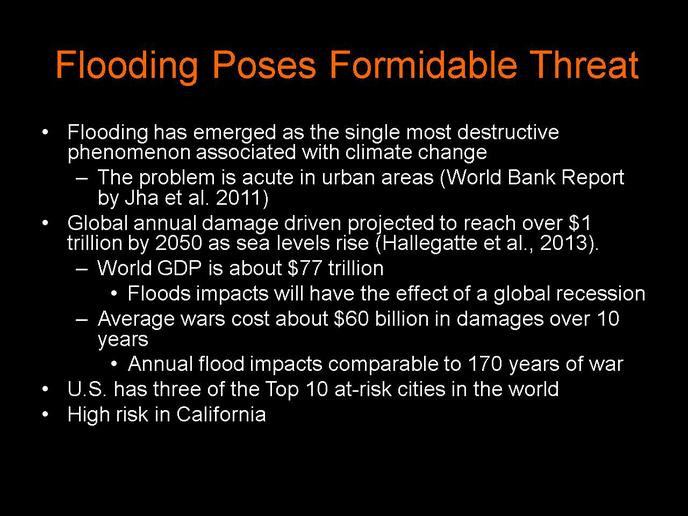 Flooding Poses Formidable Threat

• Flooding has emerged as the single most destructive phenomenon associated with climate change
 – The problem is acute in urban areas (World Bank Report by Jha et al. 2011)
• Global annual damage driven projected to reach over \$1 trillion by 2050 as sea levels rise (Hallegatte et al., 2013).
 – World GDP is about \$77 trillion
  • Floods impacts will have the effect of a global recession
 – Average wars cost about \$60 billion in damages over 10 years
  • Annual flood impacts comparable to 170 years of war
• U.S. has three of the Top 10 at-risk cities in the world
• High risk in California